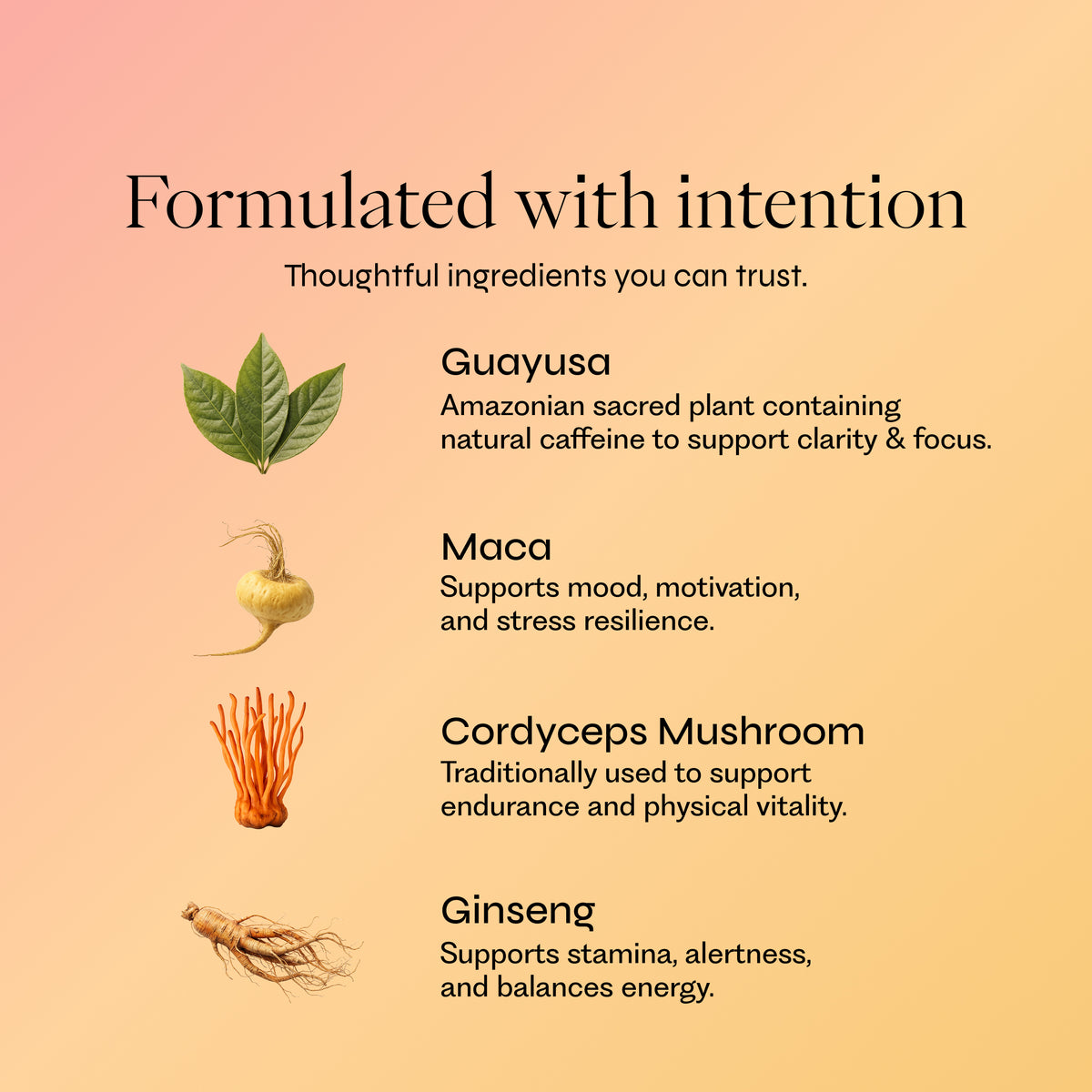 Formulated with intention

Thoughtful ingredients you can trust.

Guayusa
Amazonian sacred plant containing natural caffeine to support clarity & focus.

Maca
Supports mood, motivation, and stress resilience.

Cordyceps Mushroom
Traditionally used to support endurance and physical vitality.

Ginseng
Supports stamina, alertness, and balances energy.